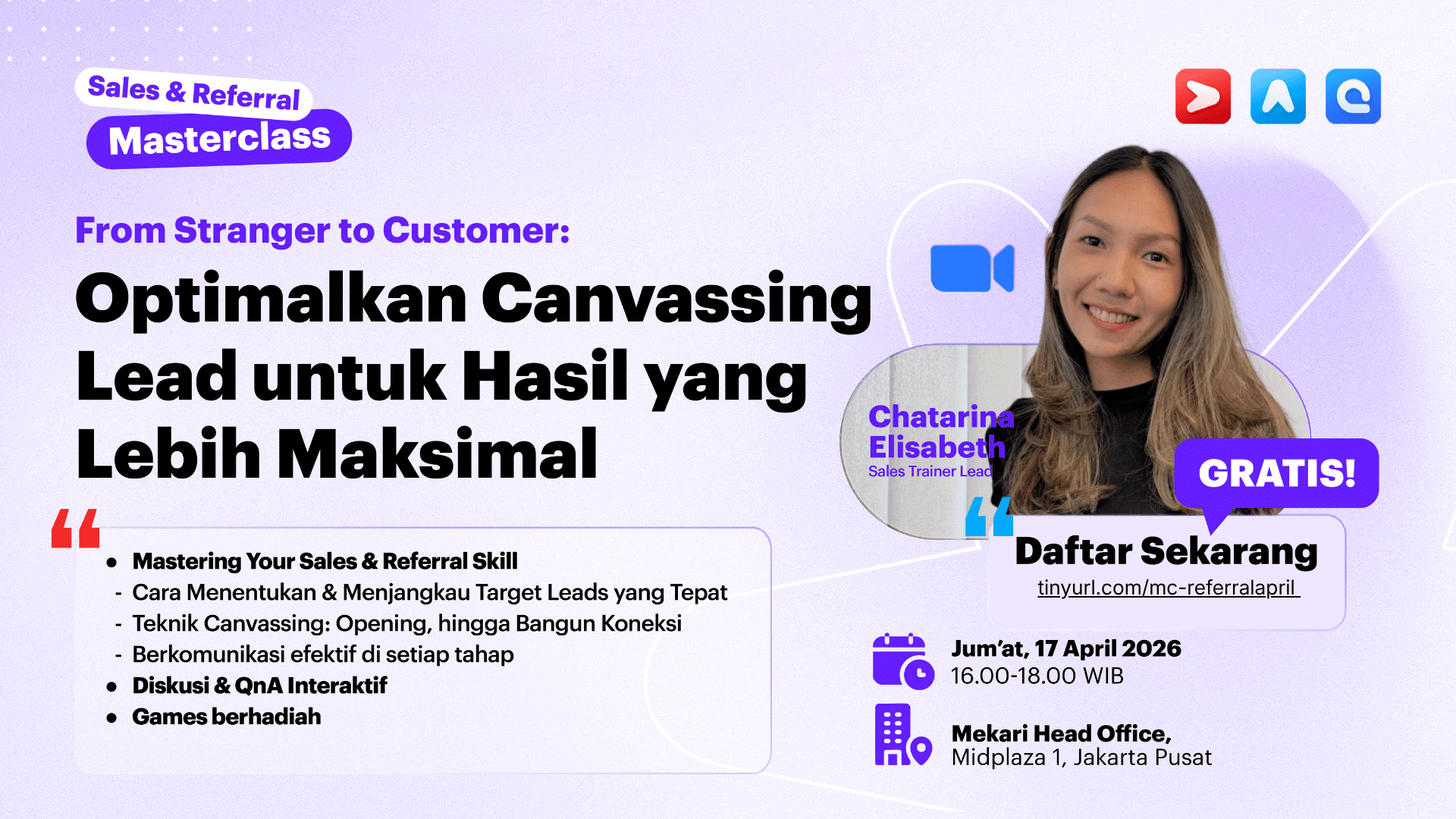 Sales & Referral
Masterclass

From Stranger to Customer:
Optimalkan Canvassing Lead untuk Hasil yang Lebih Maksimal

- Mastering Your Sales & Referral Skill
  - Cara Menentukan & Menjangkau Target Leads yang Tepat
  - Teknik Canvassing: Opening, hingga Bangun Koneksi
  - Berkomunikasi efektif di setiap tahap
- Diskusi & QnA Interaktif
- Games berhadiah

Chatarina Elisabeth
Sales Trainer Lead

GRATIS!

Daftar Sekarang
tinyurl.com/mc-referralapril

Jum'at, 17 April 2026
16.00-18.00 WIB

Mekari Head Office,
Midplaza 1, Jakarta Pusat